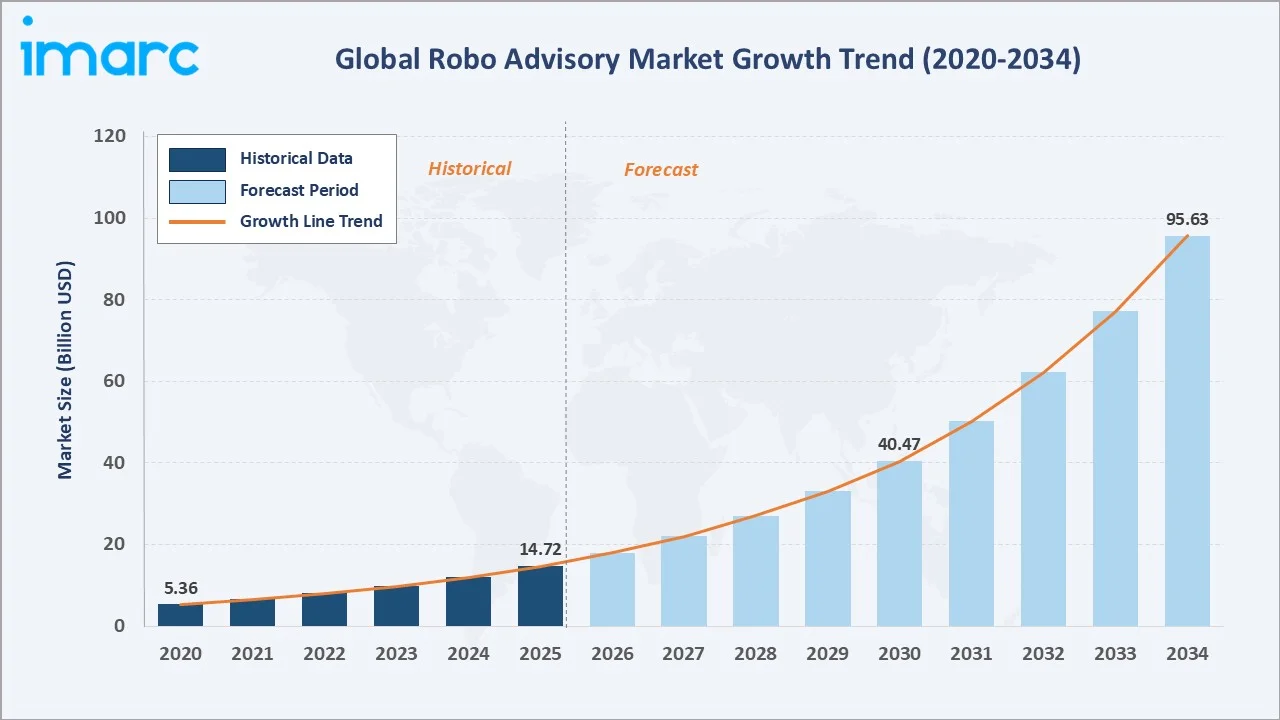 imarc

Global Robo Advisory Market Growth Trend (2020-2034)

Historical Data
Forecast Period
Growth Line Trend

Historical
Forecast

Market Size (Billion USD)

120
100
80
60
40
20
0

5.36
14.72
40.47
95.63

2020 2021 2022 2023 2024 2025 2026 2027 2028 2029 2030 2031 2032 2033 2034